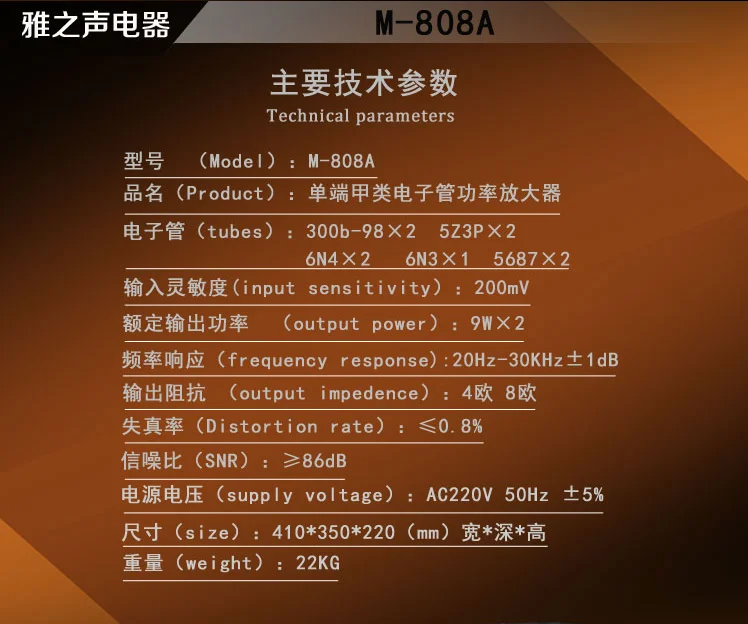 雅之声电器

M-808A

主要技术参数
Technical parameters

型号 （Model）：M-808A

品名（Product）：单端甲类电子管功率放大器

电子管（tubes）：300b-98×2 5Z3P×2
6N4×2 6N3×1 5687×2

输入灵敏度(input sensitivity)：200mV

额定输出功率 （output power）：9W×2

频率响应（frequency response):20Hz-30KHz±1dB

输出阻抗 （output impedence）：4欧 8欧

失真率（Distortion rate）：≤0.8%

信噪比（SNR）：≥86dB

电源电压（supply voltage）：AC220V 50Hz ±5%

尺寸（size）：410*350*220（mm）宽*深*高

重量（weight）：22KG